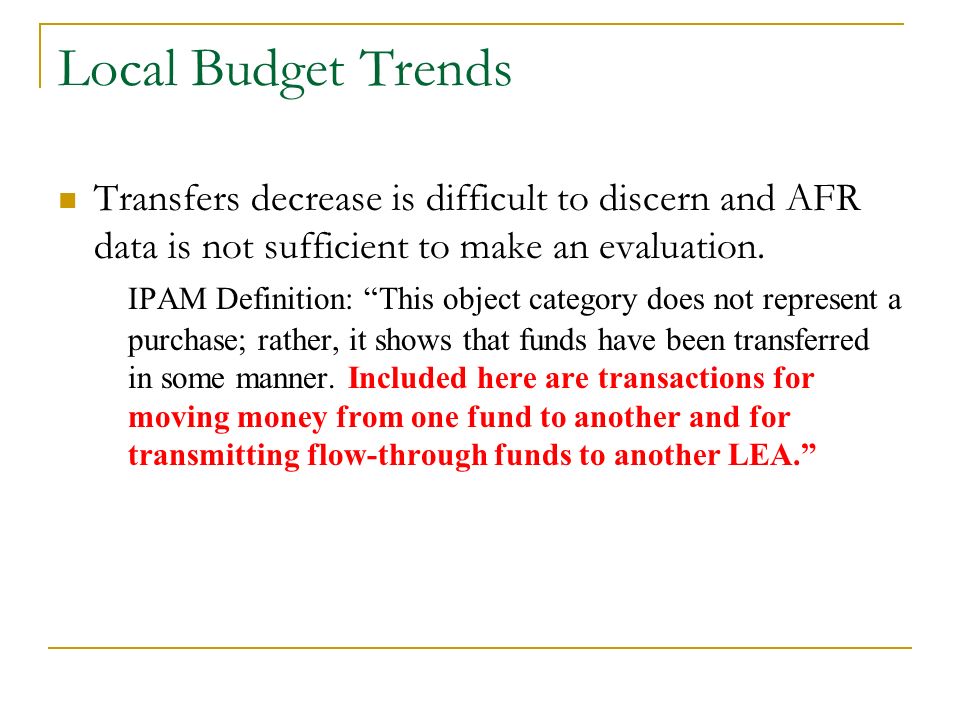 Local Budget Trends

Transfers decrease is difficult to discern and AFR data is not sufficient to make an evaluation.

IPAM Definition: “This object category does not represent a purchase; rather, it shows that funds have been transferred in some manner. Included here are transactions for moving money from one fund to another and for transmitting flow-through funds to another LEA.”